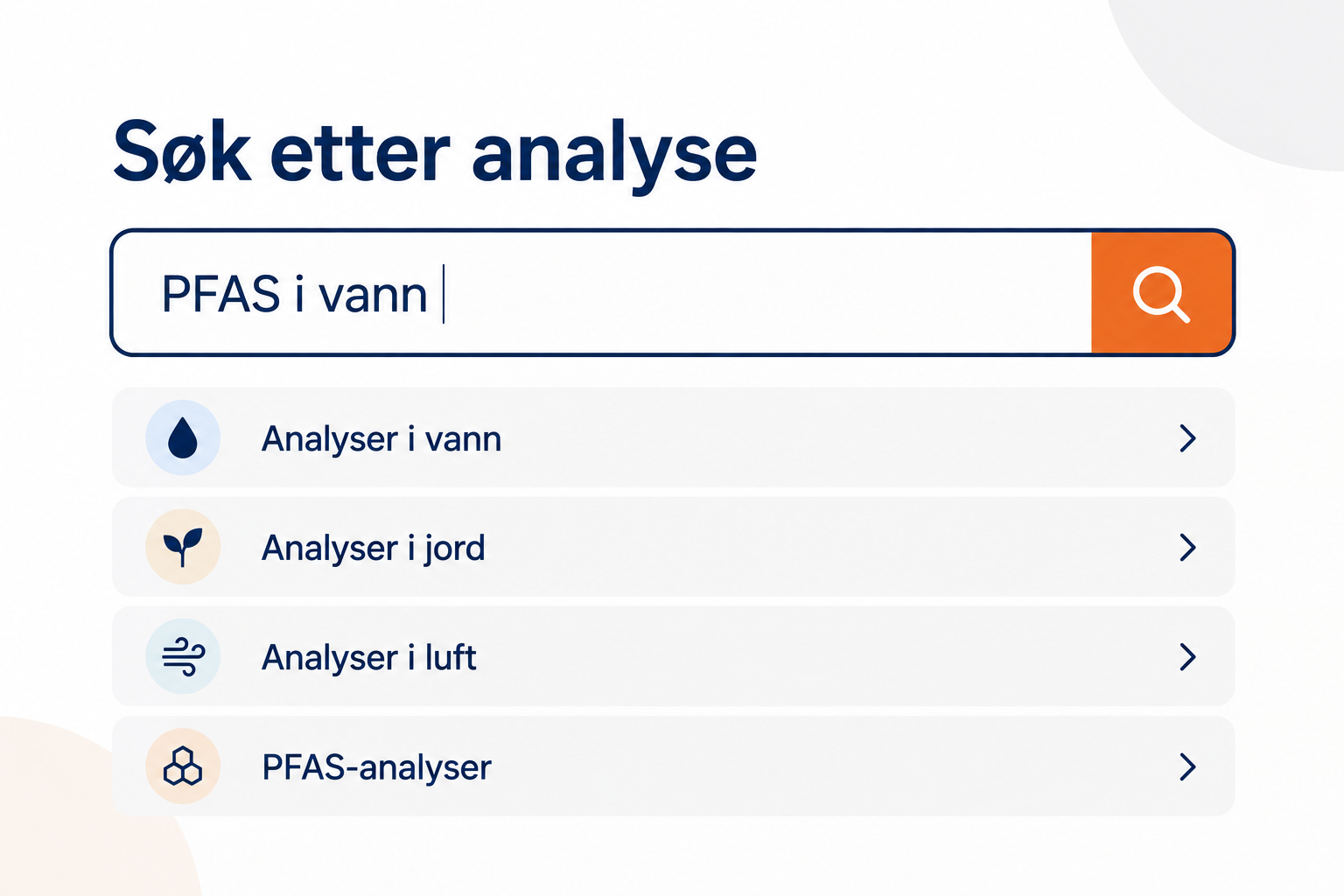 Søk etter analyse

PFAS i vann

Analyser i vann

Analyser i jord

Analyser i luft

PFAS-analyser